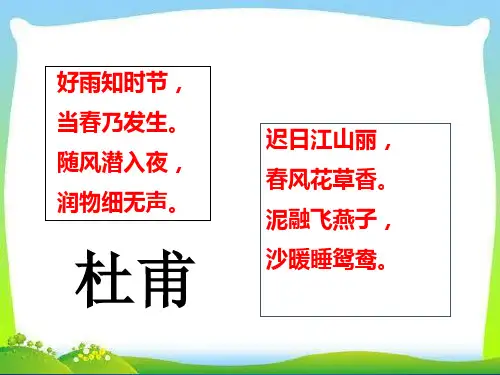 好雨知时节，
当春乃发生。
随风潜入夜，
润物细无声。

杜甫

迟日江山丽，
春风花草香。
泥融飞燕子，
沙暖睡鸳鸯。